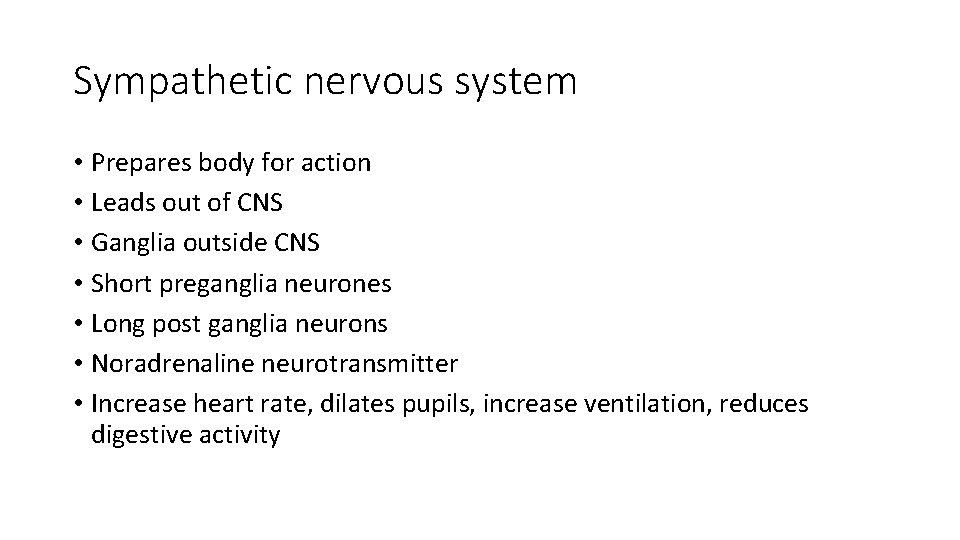 Sympathetic nervous system

• Prepares body for action
• Leads out of CNS
• Ganglia outside CNS
• Short preganglia neurones
• Long post ganglia neurons
• Noradrenaline neurotransmitter
• Increase heart rate, dilates pupils, increase ventilation, reduces digestive activity